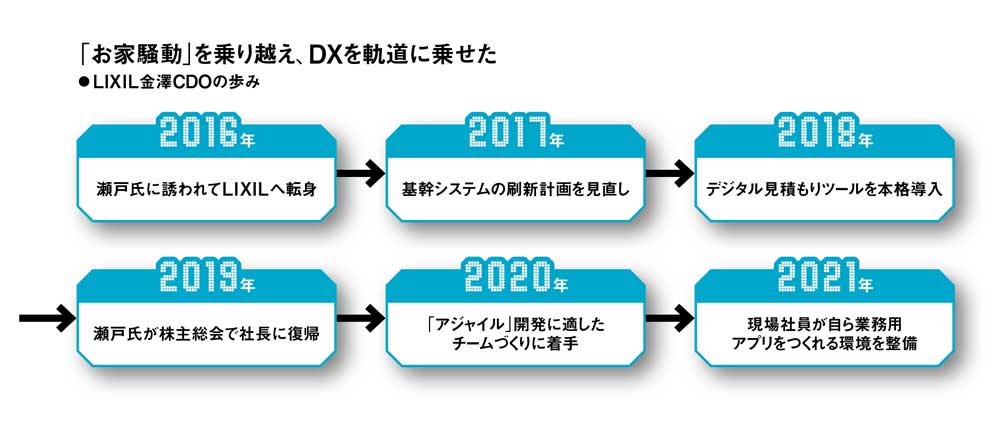 「お家騒動」を乗り越え、DXを軌道に乗せた
●LIXIL金澤CDOの歩み

2016年
瀬戸氏に誘われてLIXILへ転身

2017年
基幹システムの刷新計画を見直し

2018年
デジタル見積もりツールを本格導入

2019年
瀬戸氏が株主総会で社長に復帰

2020年
「アジャイル」開発に適したチームづくりに着手

2021年
現場社員が自ら業務用アプリをつくれる環境を整備